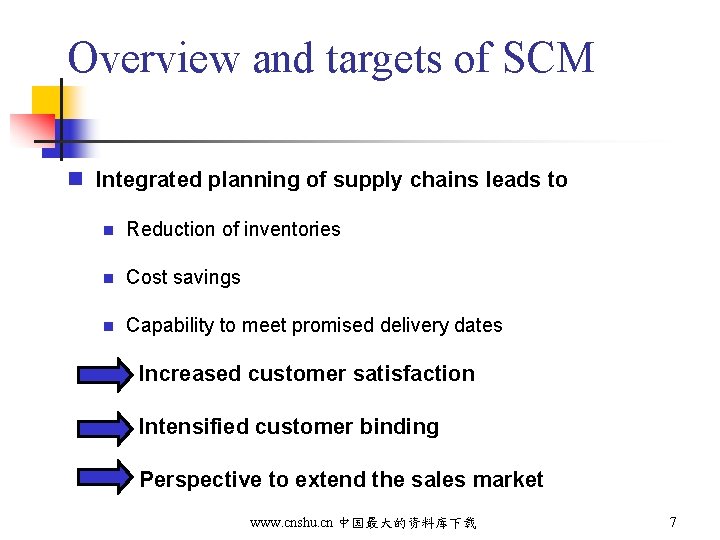 Overview and targets of SCM

Integrated planning of supply chains leads to

Reduction of inventories

Cost savings

Capability to meet promised delivery dates

Increased customer satisfaction

Intensified customer binding

Perspective to extend the sales market

www.cnshu.cn 中国最大的资料库下载

7